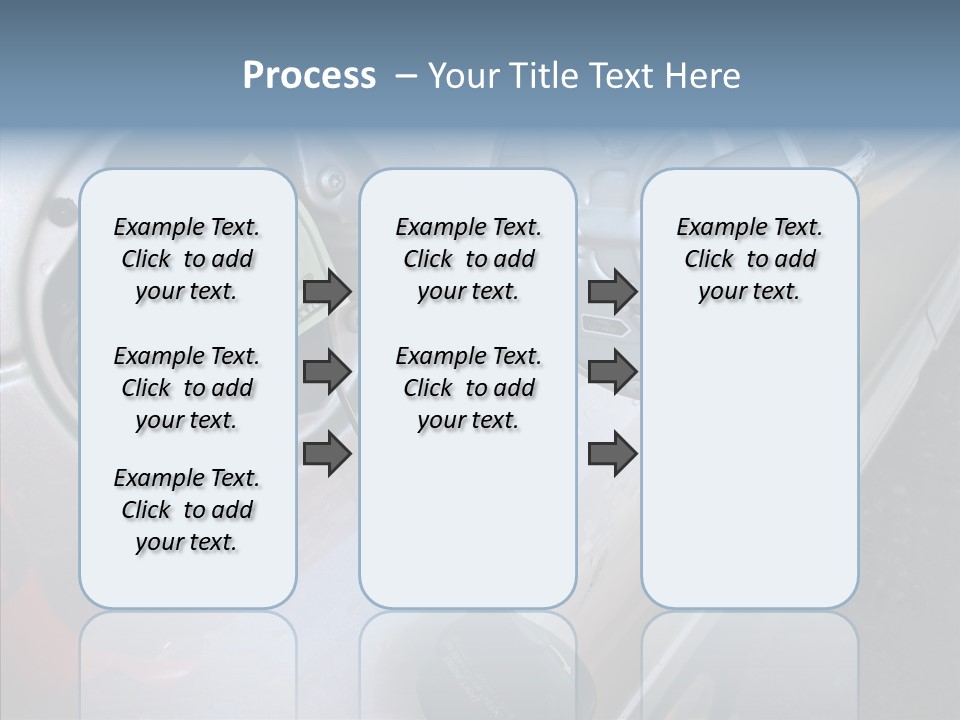 Process – Your Title Text Here

Example Text. Click to add your text.

Example Text. Click to add your text.

Example Text. Click to add your text.

Example Text. Click to add your text.

Example Text. Click to add your text.

Example Text. Click to add your text.